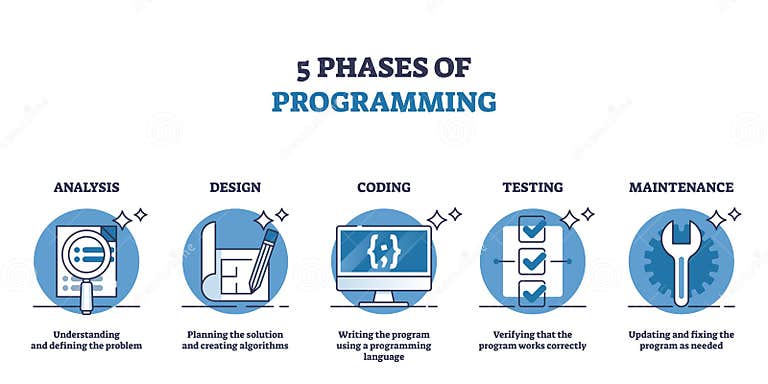 5 PHASES OF
PROGRAMMING

ANALYSIS

Understanding and defining the problem

DESIGN

Planning the solution and creating algorithms

CODING

{;}

Writing the program using a programming language

TESTING

Verifying that the program works correctly

MAINTENANCE

Updating and fixing the program as needed